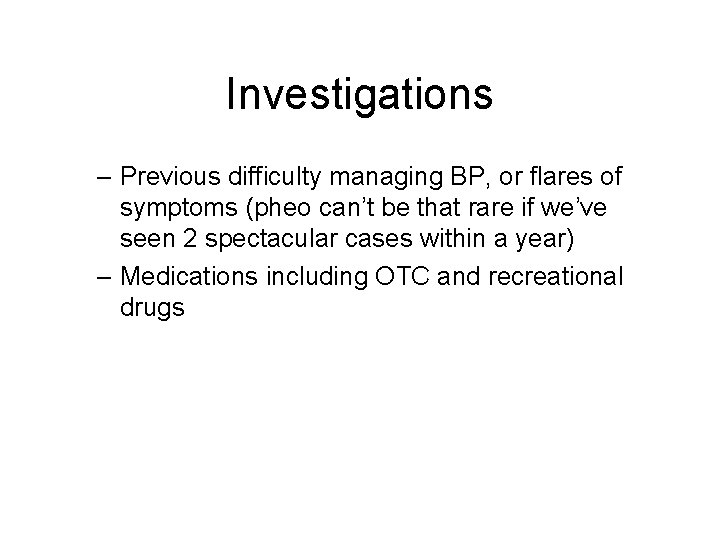 Investigations

– Previous difficulty managing BP, or flares of symptoms (pheo can’t be that rare if we’ve seen 2 spectacular cases within a year)
– Medications including OTC and recreational drugs